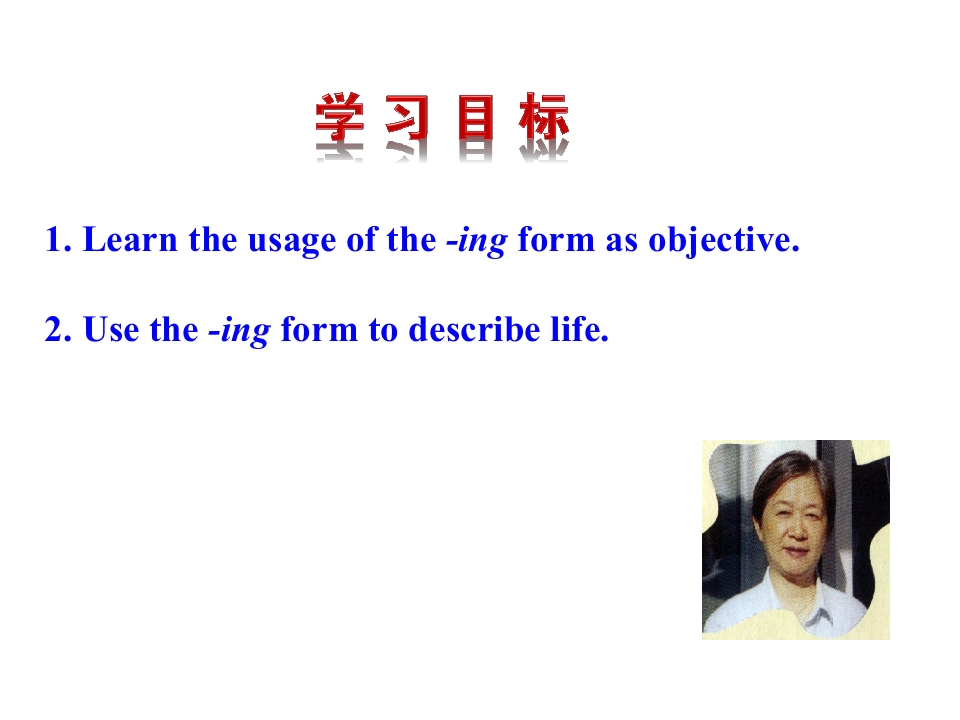 学习目标

1. Learn the usage of the -ing form as objective.

2. Use the -ing form to describe life.